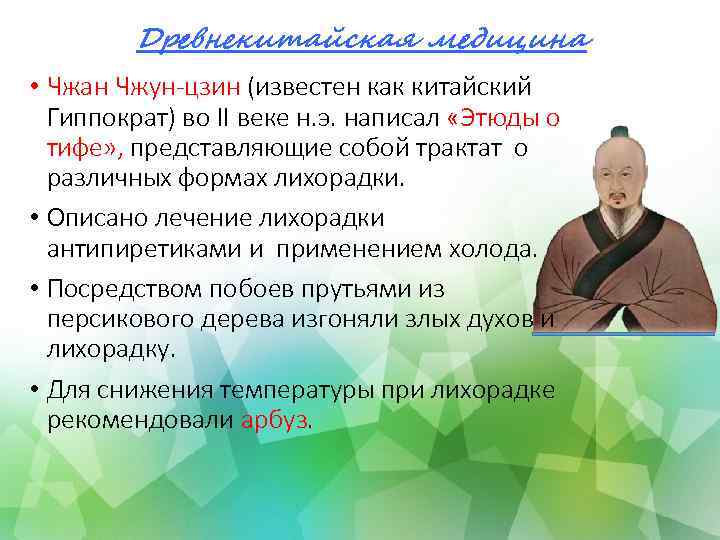 Древнекитайская медицина

• Чжан Чжун-цзин (известен как китайский Гиппократ) во II веке н.э. написал «Этюды о тифе», представляющие собой трактат о различных формах лихорадки.

• Описано лечение лихорадки антипиретиками и применением холода.

• Посредством побоев прутьями из персикового дерева изгоняли злых духов и лихорадку.

• Для снижения температуры при лихорадке рекомендовали арбуз.